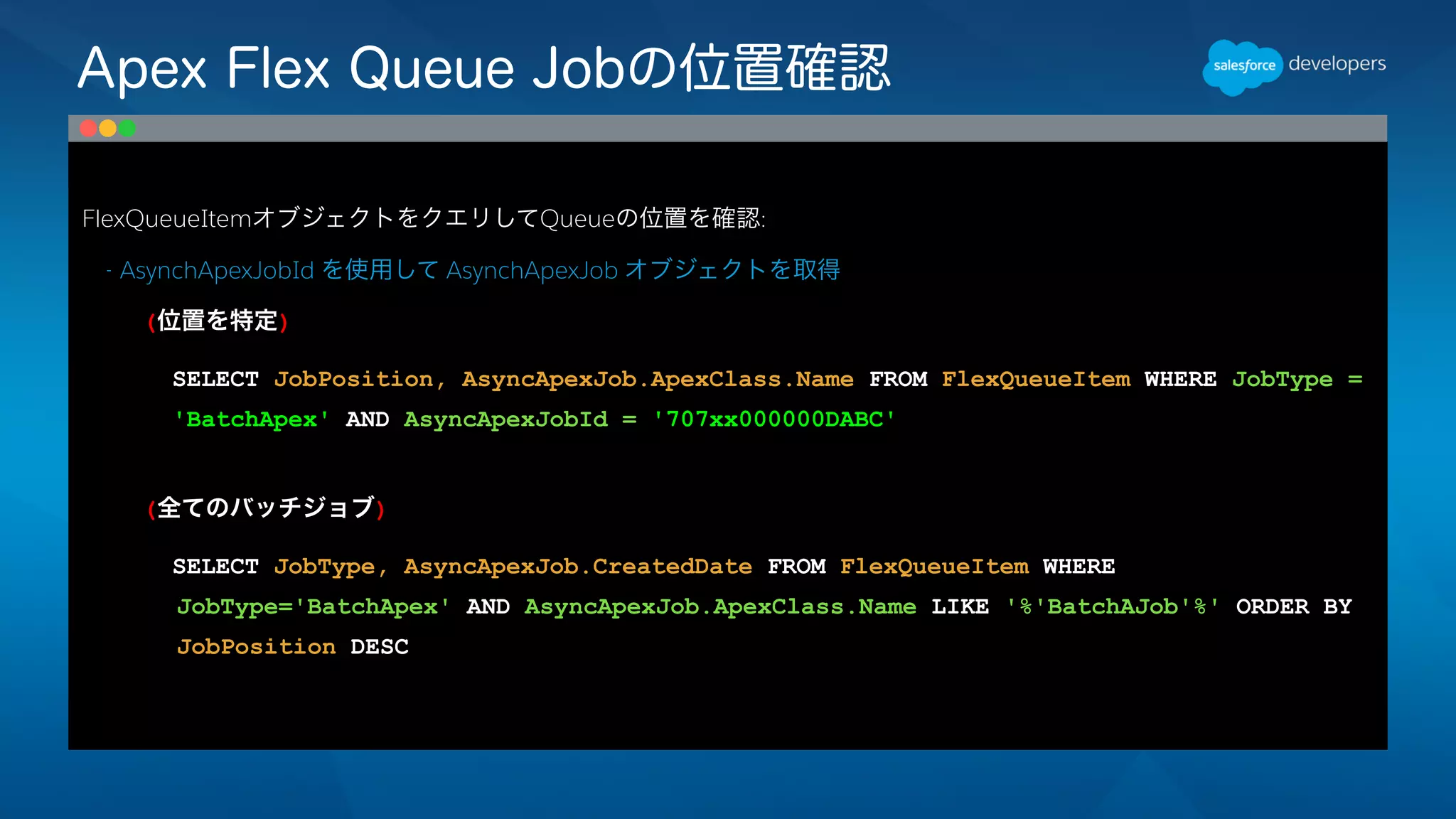 Apex Flex Queue Jobの位置確認

salesforce developers

FlexQueueItemオブジェクトをクエリしてQueueの位置を確認:

- AsynchApexJobId を使用して AsynchApexJob オブジェクトを取得

(位置を特定)

SELECT JobPosition, AsyncApexJob.ApexClass.Name FROM FlexQueueItem WHERE JobType = 'BatchApex' AND AsyncApexJobId = '707xx000000DABC'

(全てのバッチジョブ)

SELECT JobType, AsyncApexJob.CreatedDate FROM FlexQueueItem WHERE JobType='BatchApex' AND AsyncApexJob.ApexClass.Name LIKE '%'BatchAJob'%' ORDER BY JobPosition DESC